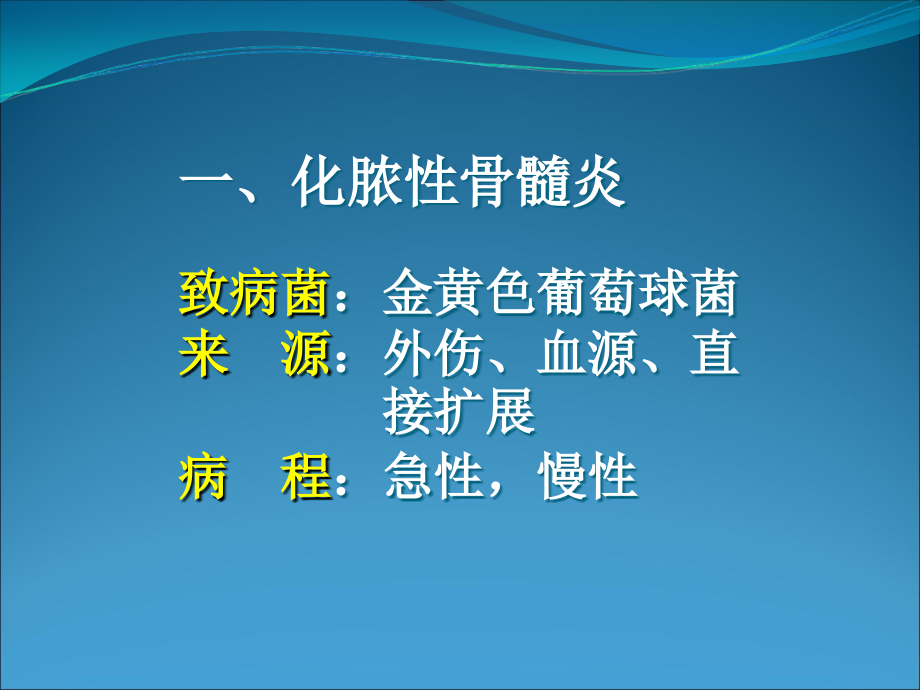 一、化脓性骨髓炎

致病菌：金黄色葡萄球菌
来　源：外伤、血源、直接扩展
病　程：急性，慢性